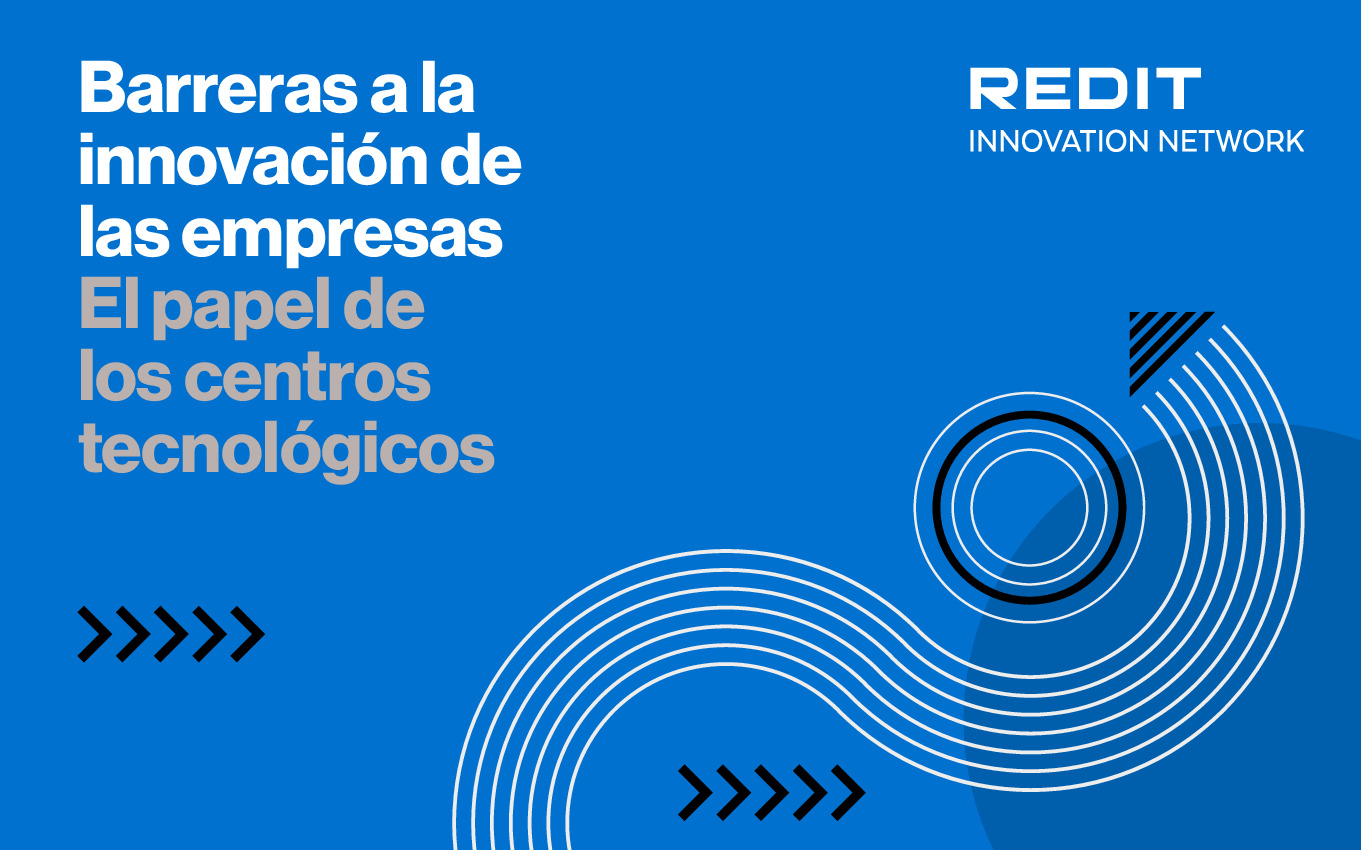 Barreras a la innovación de las empresas
El papel de los centros tecnológicos

REDIT
INNOVATION NETWORK